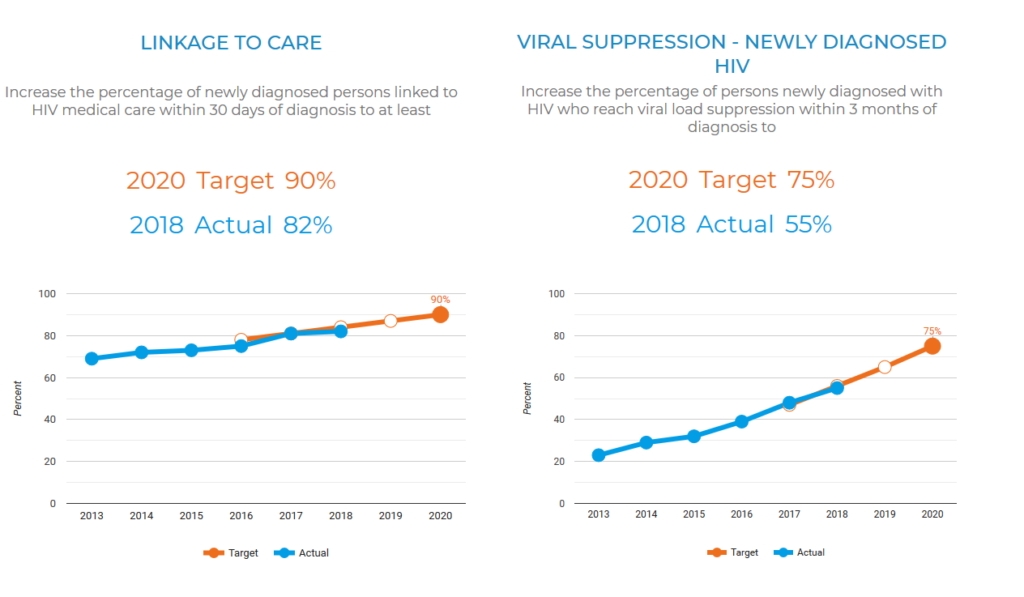 LINKAGE TO CARE

Increase the percentage of newly diagnosed persons linked to HIV medical care within 30 days of diagnosis to at least

2020 Target 90%

2018 Actual 82%

100
80
60
40
20
0
Percent
90%
2013 2014 2015 2016 2017 2018 2019 2020

Target Actual

VIRAL SUPPRESSION - NEWLY DIAGNOSED HIV

Increase the percentage of persons newly diagnosed with HIV who reach viral load suppression within 3 months of diagnosis to

2020 Target 75%

2018 Actual 55%

100
80
60
40
20
0
Percent
75%
2013 2014 2015 2016 2017 2018 2019 2020

Target Actual